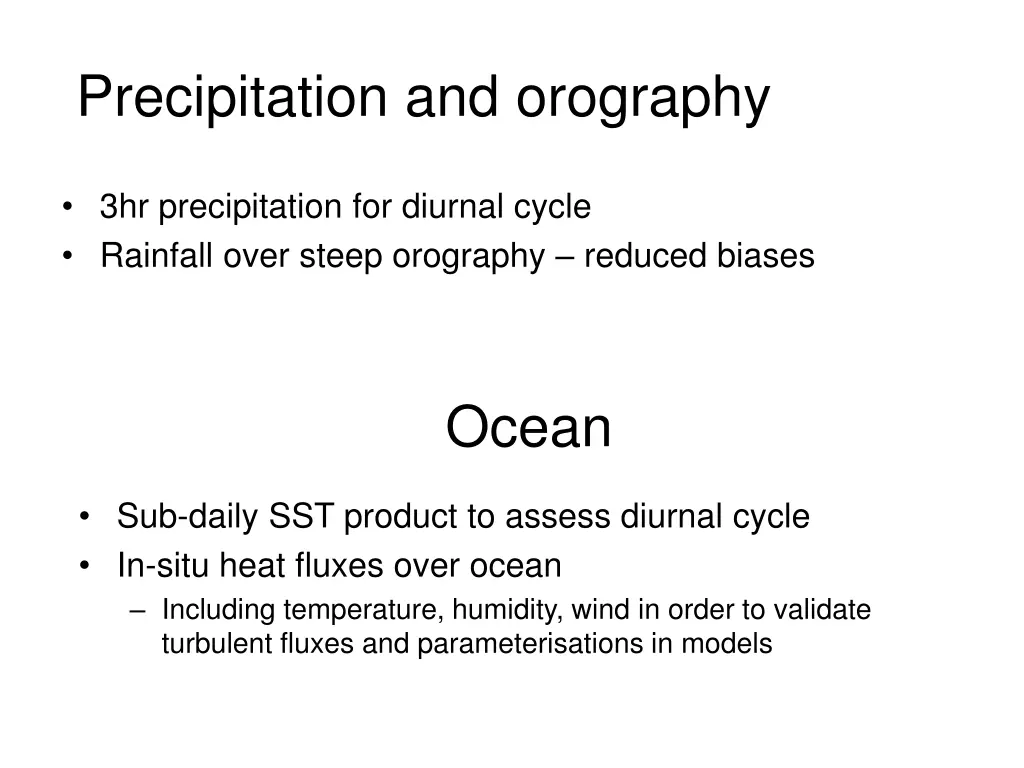 Precipitation and orography

• 3hr precipitation for diurnal cycle
• Rainfall over steep orography – reduced biases

Ocean

• Sub-daily SST product to assess diurnal cycle
• In-situ heat fluxes over ocean
– Including temperature, humidity, wind in order to validate turbulent fluxes and parameterisations in models